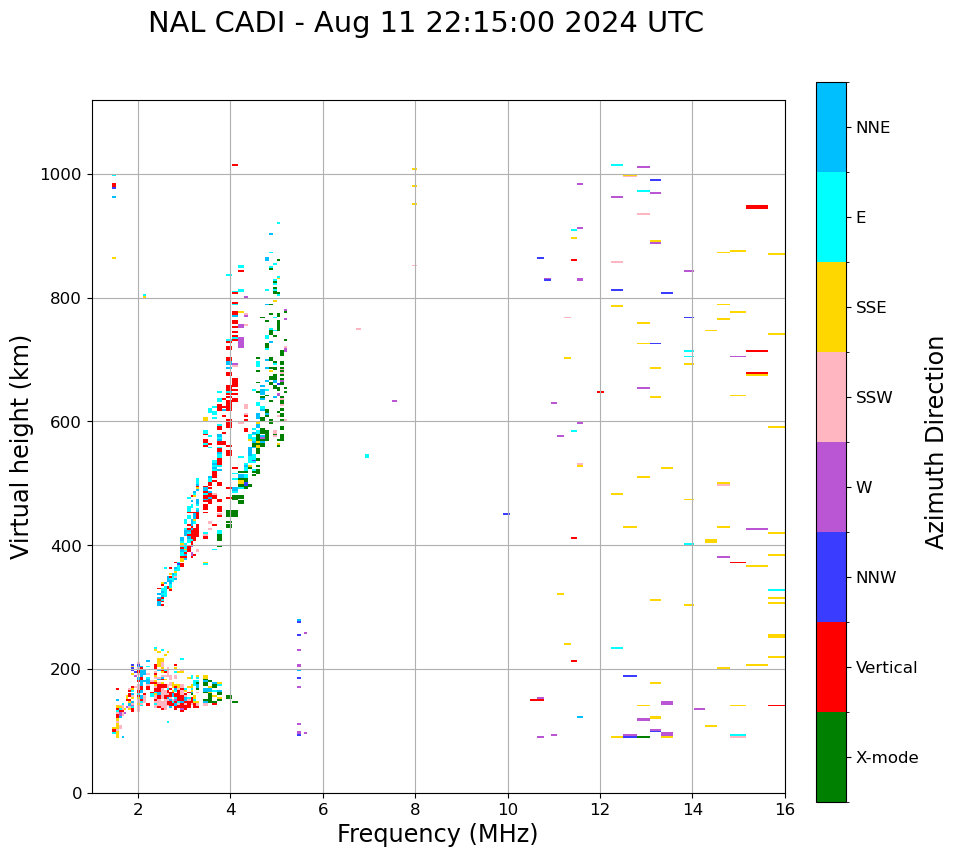 NAL CADI - Aug 11 22:15:00 2024 UTC

Virtual height (km)

1000
800
600
400
200
0

2
4
6
8
10
12
14
16

Frequency (MHz)

NNE
E
SSE
SSW
W
NNW
Vertical
X-mode

Azimuth Direction